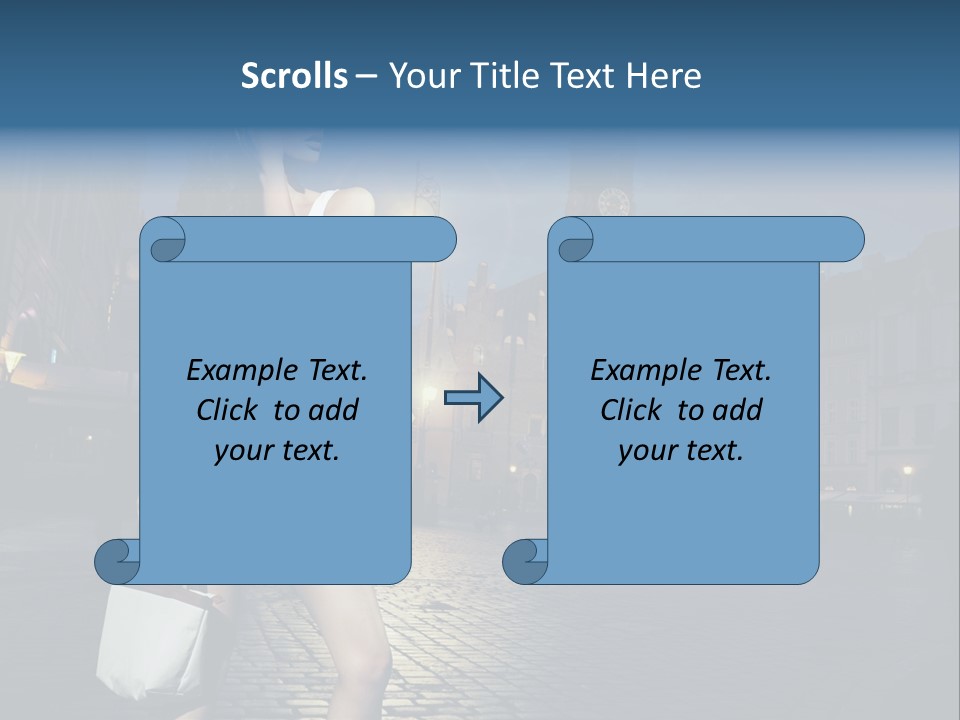 Scrolls – Your Title Text Here

Example Text. Click to add your text.

Example Text. Click to add your text.